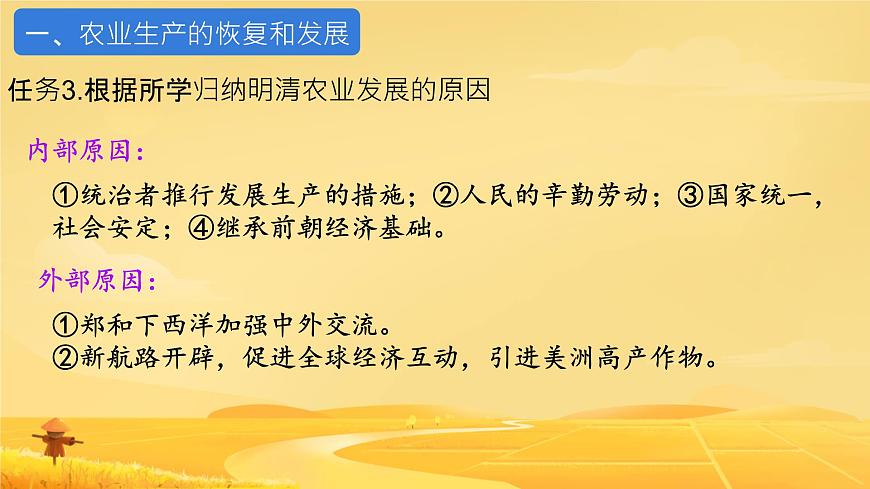 一、农业生产的恢复和发展

任务3.根据所学归纳明清农业发展的原因

内部原因：

①统治者推行发展生产的措施；②人民的辛勤劳动；③国家统一，社会安定；④继承前朝经济基础。

外部原因：

①郑和下西洋加强中外交流。
②新航路开辟，促进全球经济互动，引进美洲高产作物。